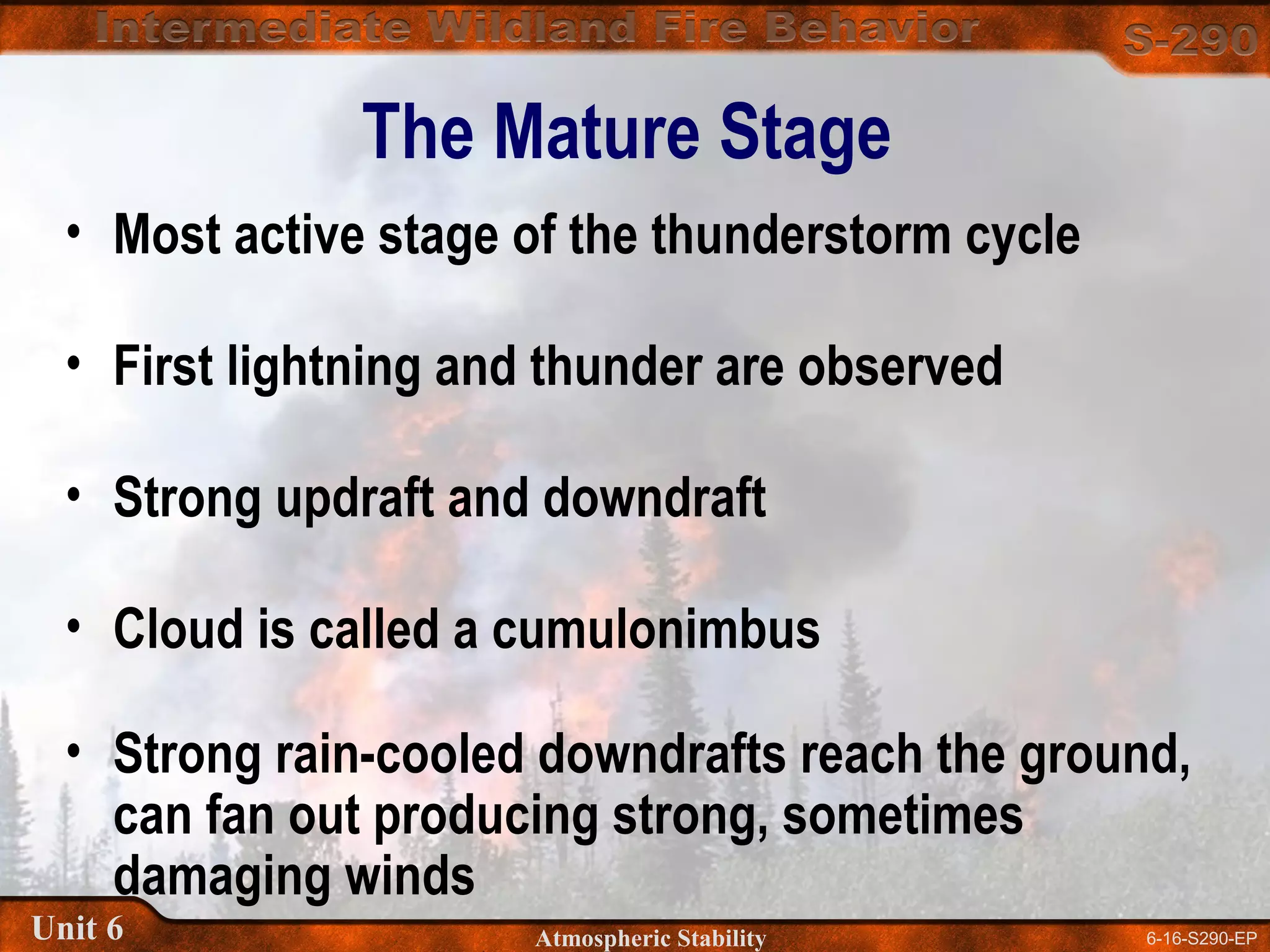 Intermediate Wildland Fire Behavior

S-290

The Mature Stage

• Most active stage of the thunderstorm cycle

• First lightning and thunder are observed

• Strong updraft and downdraft

• Cloud is called a cumulonimbus

• Strong rain-cooled downdrafts reach the ground, can fan out producing strong, sometimes damaging winds

Unit 6

Atmospheric Stability

6-16-S290-EP